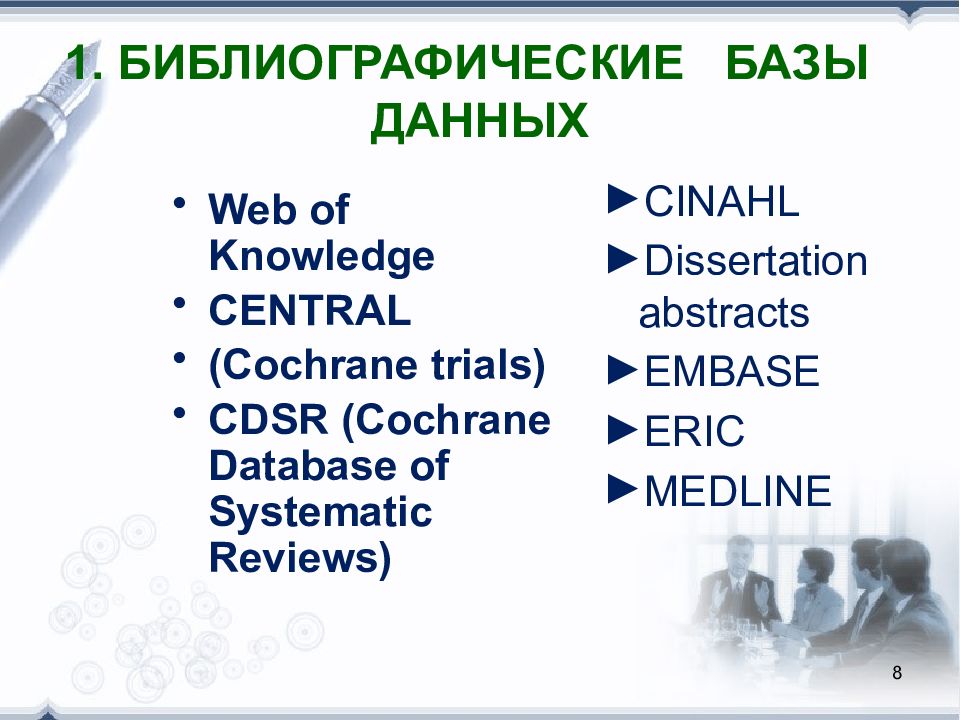 1. БИБЛИОГРАФИЧЕСКИЕ БАЗЫ ДАННЫХ

• Web of Knowledge
• CENTRAL
• (Cochrane trials)
• CDSR (Cochrane Database of Systematic Reviews)

►CINAHL
►Dissertation abstracts
►EMBASE
►ERIC
►MEDLINE

8